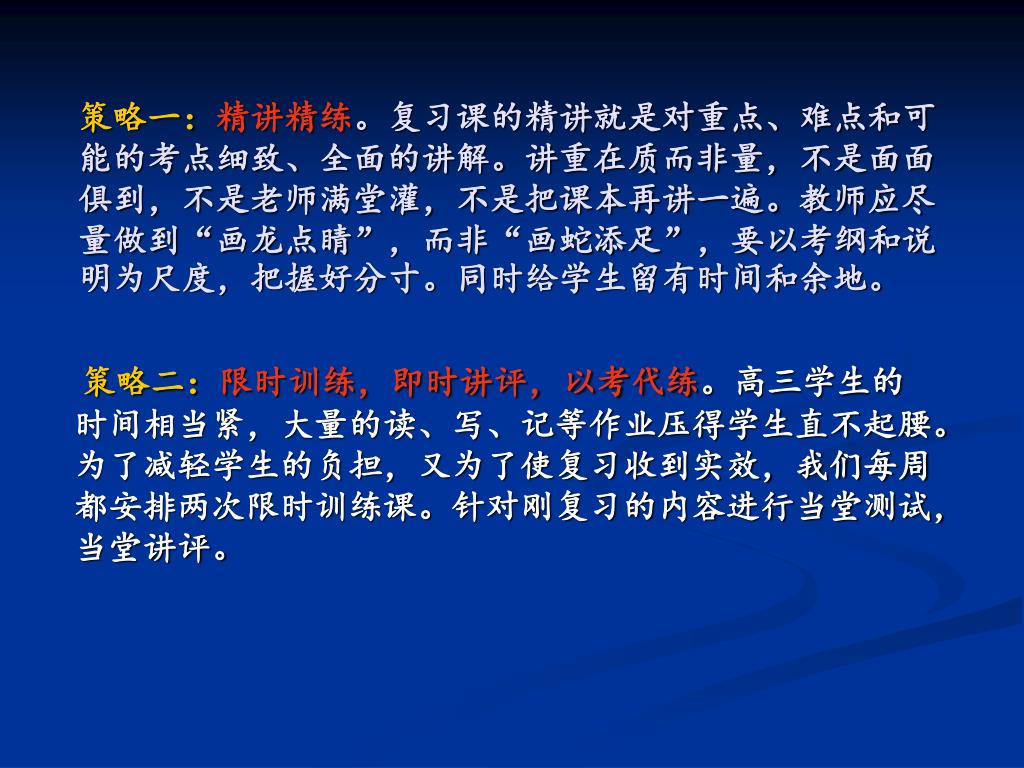 策略一：精讲精练。复习课的精讲就是对重点、难点和可能的考点细致、全面的讲解。讲重在质而非量，不是面面俱到，不是老师满堂灌，不是把课本再讲一遍。教师应尽量做到“画龙点睛”，而非“画蛇添足”，要以考纲和说明为尺度，把握好分寸。同时给学生留有时间和余地。

策略二：限时训练，即时讲评，以考代练。高三学生的时间相当紧，大量的读、写、记等作业压得学生直不起腰。为了减轻学生的负担，又为了使复习收到实效，我们每周都安排两次限时训练课。针对刚复习的内容进行当堂测试，当堂讲评。